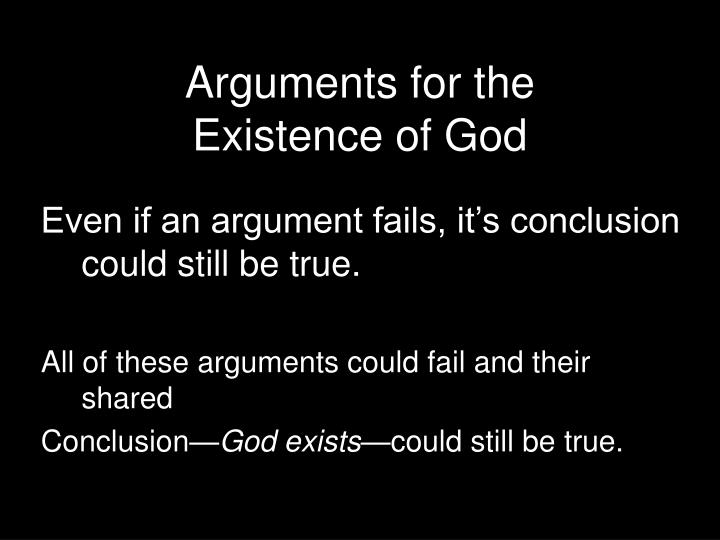 Arguments for the Existence of God

Even if an argument fails, it’s conclusion could still be true.

All of these arguments could fail and their shared

Conclusion—God exists—could still be true.